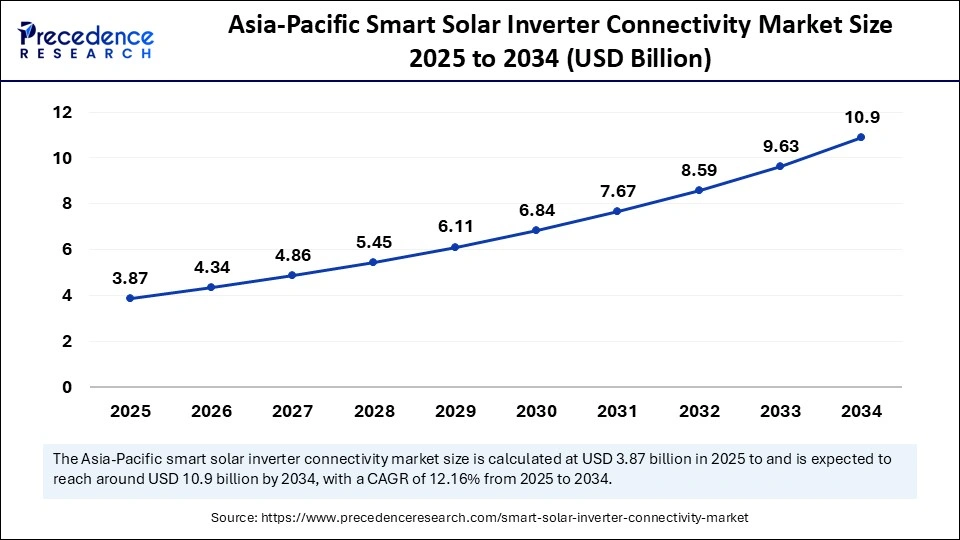 Precedence RESEARCH

Asia-Pacific Smart Solar Inverter Connectivity Market Size 2025 to 2034 (USD Billion)

12
10
8
6
4
2
0

3.87
4.34
4.86
5.45
6.11
6.84
7.67
8.59
9.63
10.9

2025 2026 2027 2028 2029 2030 2031 2032 2033 2034

The Asia-Pacific smart solar inverter connectivity market size is calculated at USD 3.87 billion in 2025 to and is expected to reach around USD 10.9 billion by 2034, with a CAGR of 12.16% from 2025 to 2034.

Source: https://www.precedenceresearch.com/smart-solar-inverter-connectivity-market